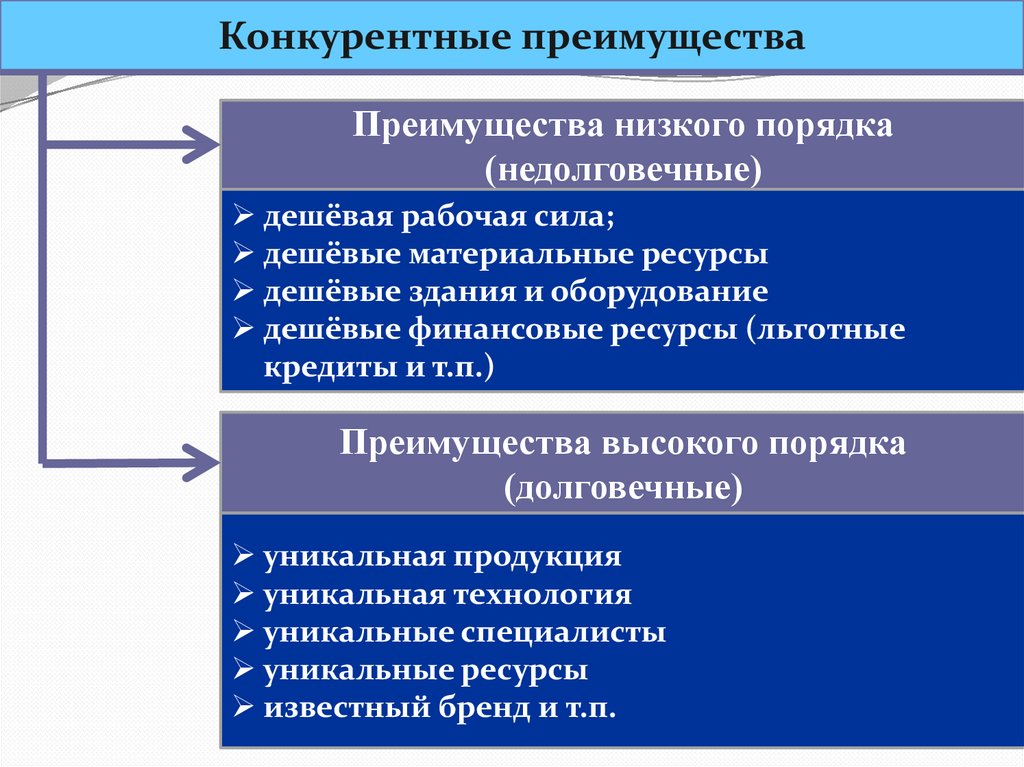 Конкурентные преимущества

Преимущества низкого порядка (недолговечные)

➢ дешёвая рабочая сила;
➢ дешёвые материальные ресурсы
➢ дешёвые здания и оборудование
➢ дешёвые финансовые ресурсы (льготные кредиты и т.п.)

Преимущества высокого порядка (долговечные)

➢ уникальная продукция
➢ уникальная технология
➢ уникальные специалисты
➢ уникальные ресурсы
➢ известный бренд и т.п.